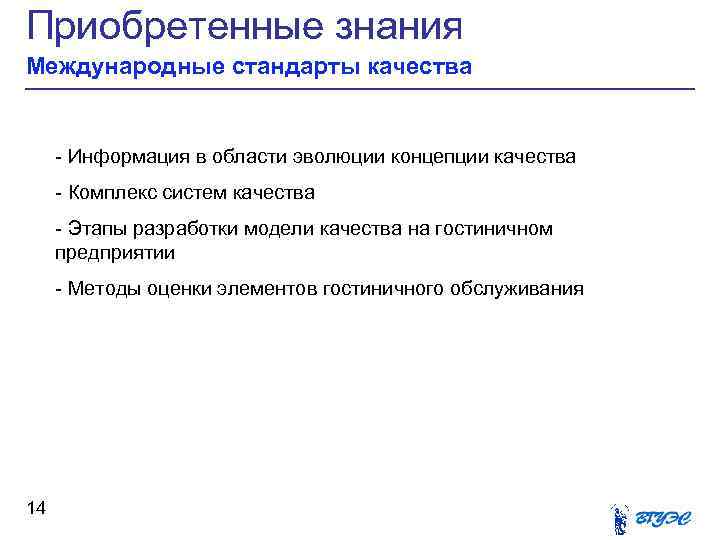 Приобретенные знания
Международные стандарты качества

- Информация в области эволюции концепции качества

- Комплекс систем качества

- Этапы разработки модели качества на гостиничном предприятии

- Методы оценки элементов гостиничного обслуживания

14

ВГУЭС